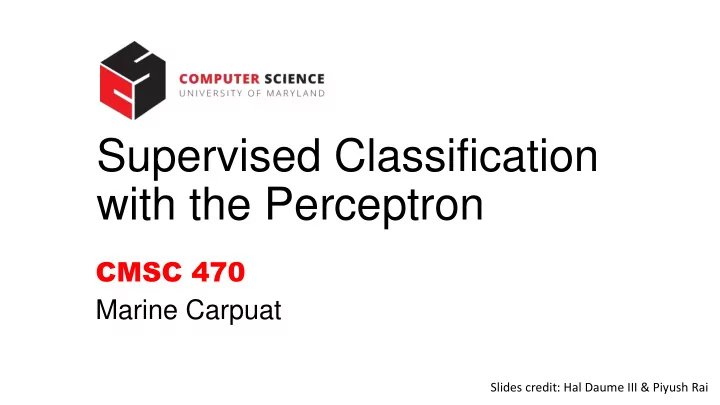 COMPUTER SCIENCE
UNIVERSITY OF MARYLAND

Supervised Classification with the Perceptron

CMSC 470
Marine Carpuat

Slides credit: Hal Daume III & Piyush Rai